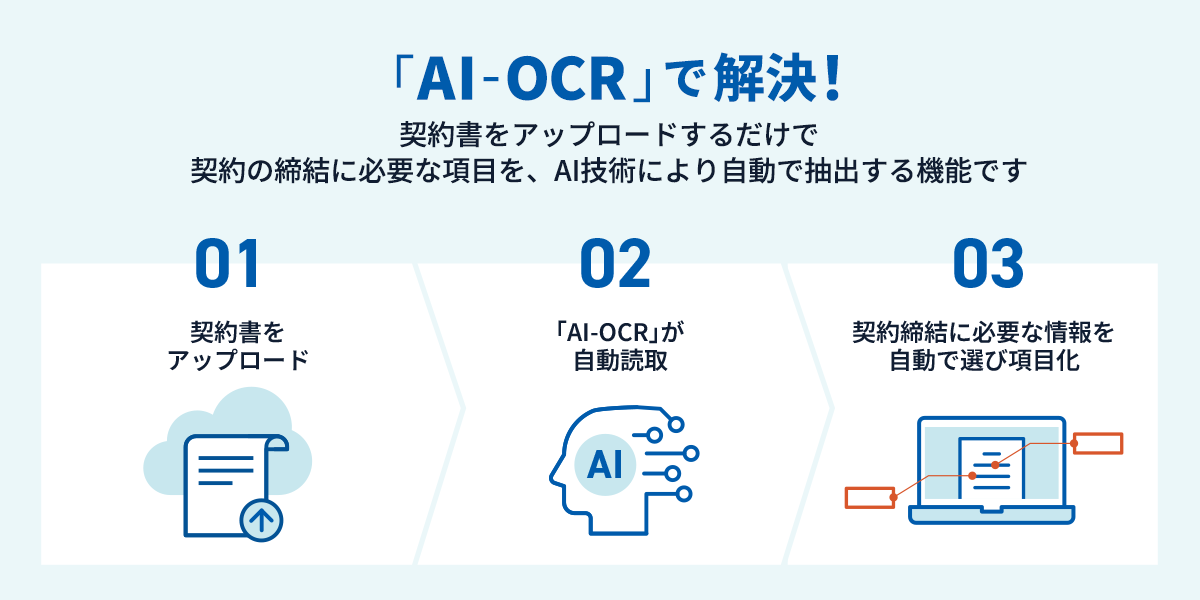 「AI-OCR」で解決！

契約書をアップロードするだけで
契約の締結に必要な項目を、AI技術により自動で抽出する機能です

01

契約書を
アップロード

02

「AI-OCR」が
自動読取

AI

03

契約締結に必要な情報を
自動で選び項目化